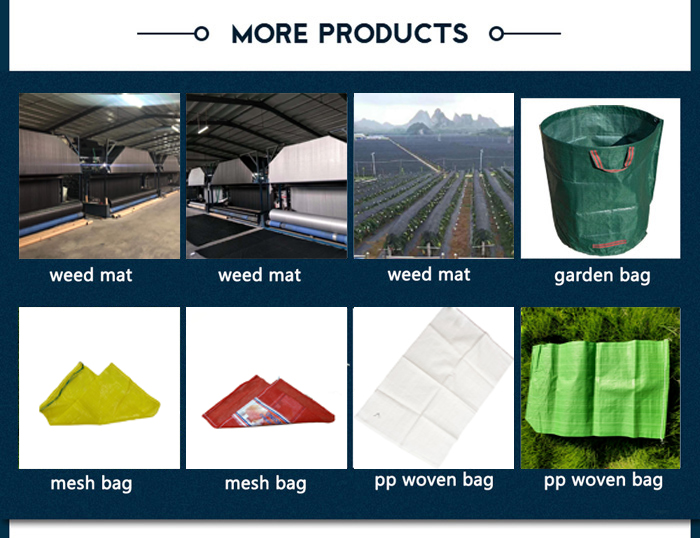 MORE PRODUCTS

weed mat

weed mat

weed mat

garden bag

mesh bag

mesh bag

pp woven bag

pp woven bag